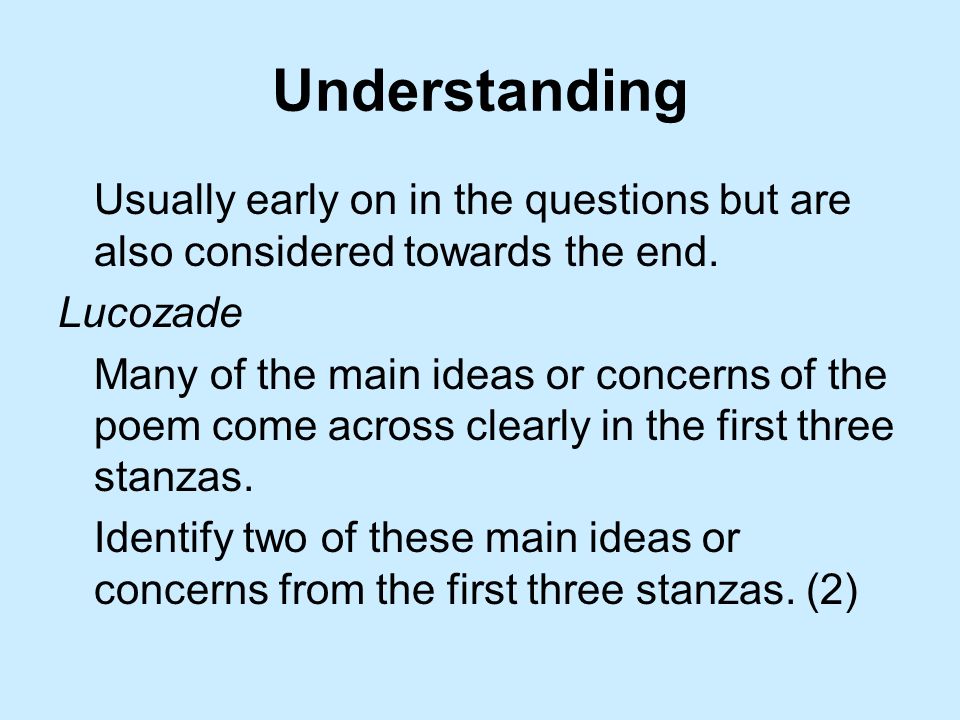 Understanding

Usually early on in the questions but are also considered towards the end.

Lucozade

Many of the main ideas or concerns of the poem come across clearly in the first three stanzas.

Identify two of these main ideas or concerns from the first three stanzas. (2)